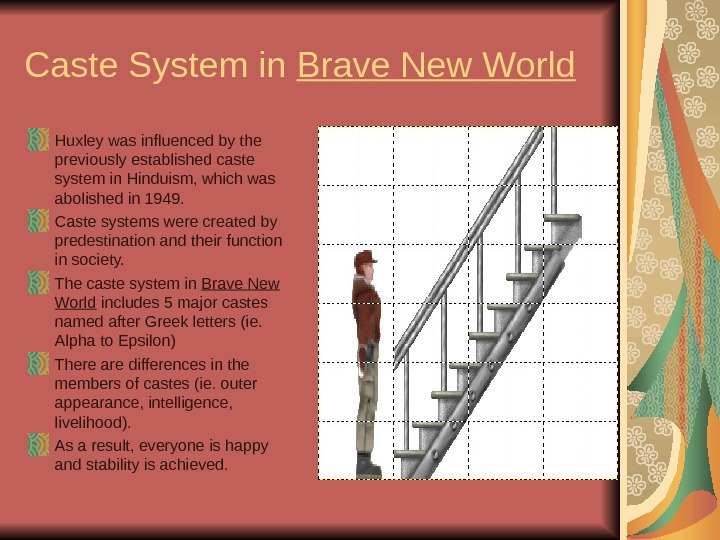 Caste System in Brave New World

Huxley was influenced by the previously established caste system in Hinduism, which was abolished in 1949.

Caste systems were created by predestination and their function in society.

The caste system in Brave New World includes 5 major castes named after Greek letters (ie. Alpha to Epsilon)

There are differences in the members of castes (ie. outer appearance, intelligence, livelihood).

As a result, everyone is happy and stability is achieved.